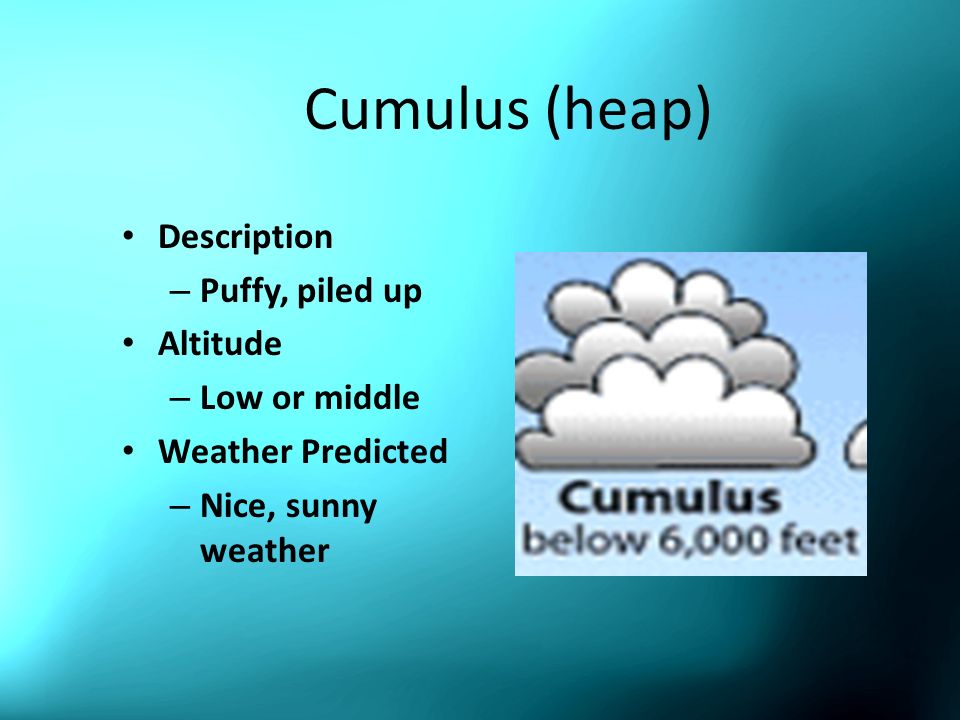 Cumulus (heap)

• Description
– Puffy, piled up
• Altitude
– Low or middle
• Weather Predicted
– Nice, sunny weather

Cumulus
below 6,000 feet